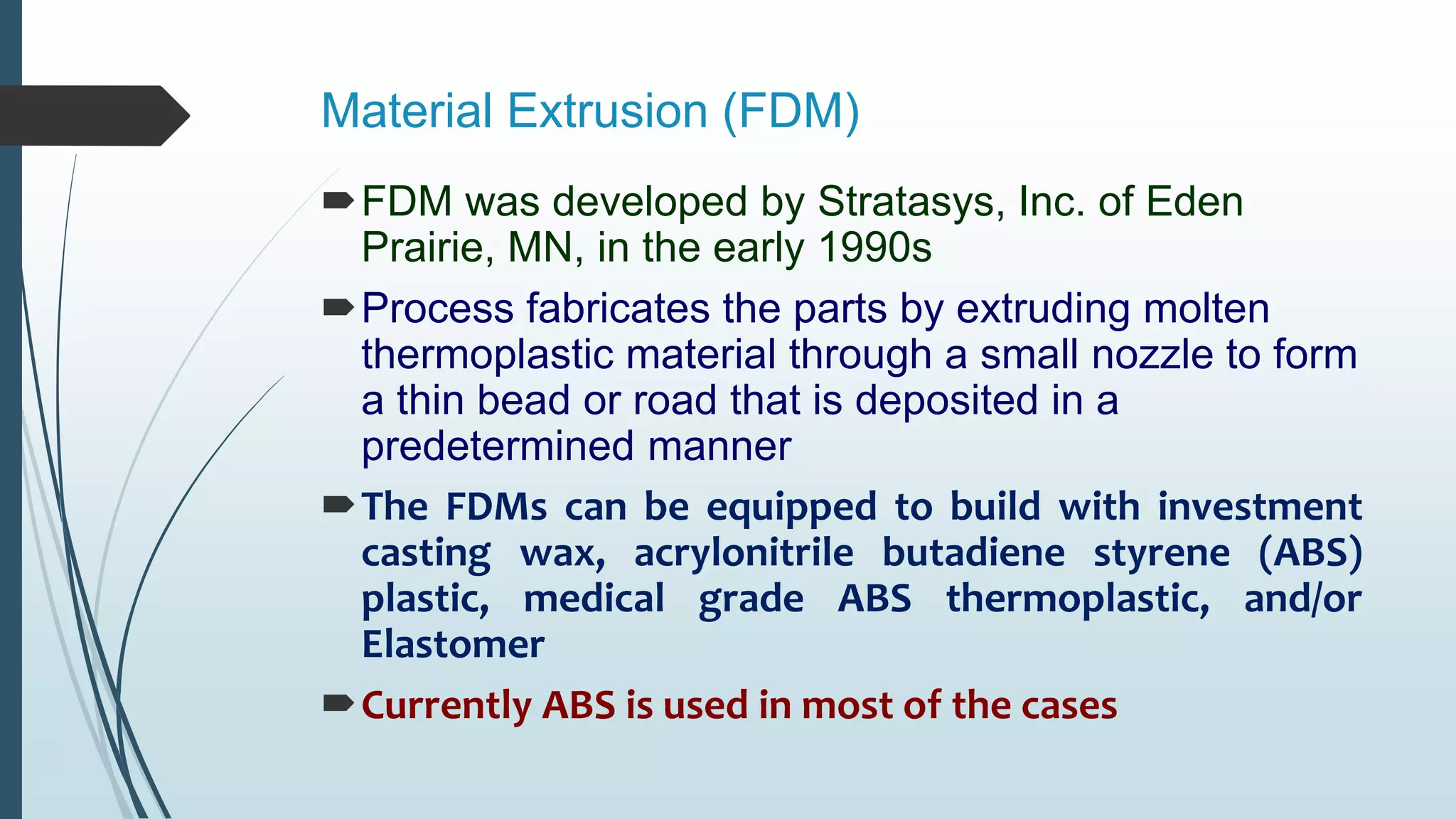 Material Extrusion (FDM)

FDM was developed by Stratasys, Inc. of Eden Prairie, MN, in the early 1990s

Process fabricates the parts by extruding molten thermoplastic material through a small nozzle to form a thin bead or road that is deposited in a predetermined manner

The FDMs can be equipped to build with investment casting wax, acrylonitrile butadiene styrene (ABS) plastic, medical grade ABS thermoplastic, and/or Elastomer

Currently ABS is used in most of the cases